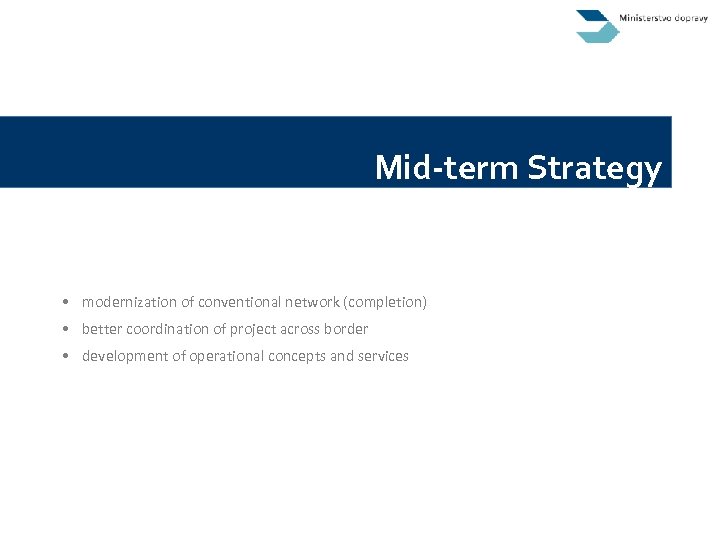 Ministerstvo dopravy

Mid-term Strategy

• modernization of conventional network (completion)
• better coordination of project across border
• development of operational concepts and services